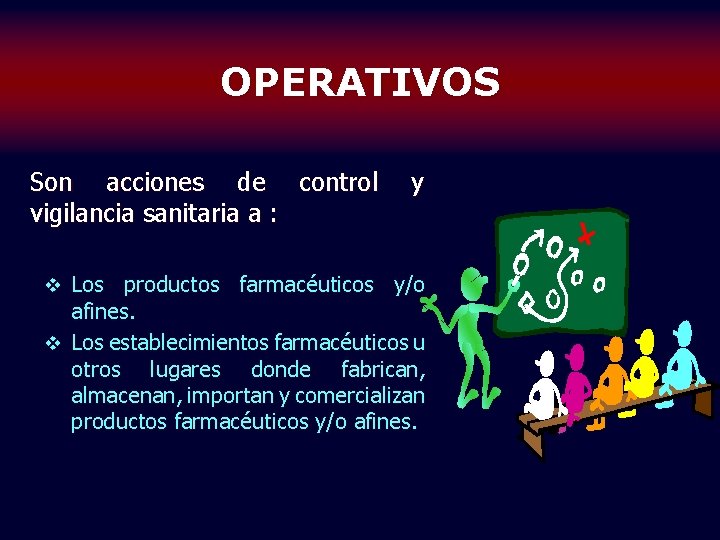 OPERATIVOS

Son acciones de control y vigilancia sanitaria a :

❖ Los productos farmacéuticos y/o afines.
❖ Los establecimientos farmacéuticos u otros lugares donde fabrican, almacenan, importan y comercializan productos farmacéuticos y/o afines.